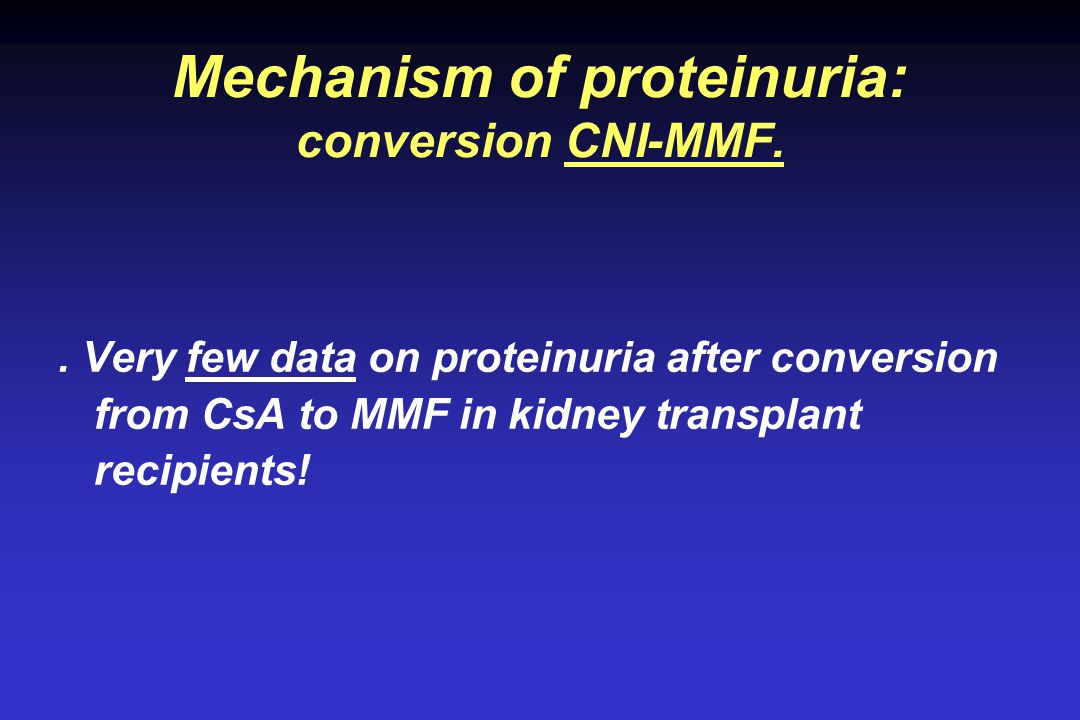 Mechanism of proteinuria:
conversion CNI-MMF.

. Very few data on proteinuria after conversion from CsA to MMF in kidney transplant recipients!